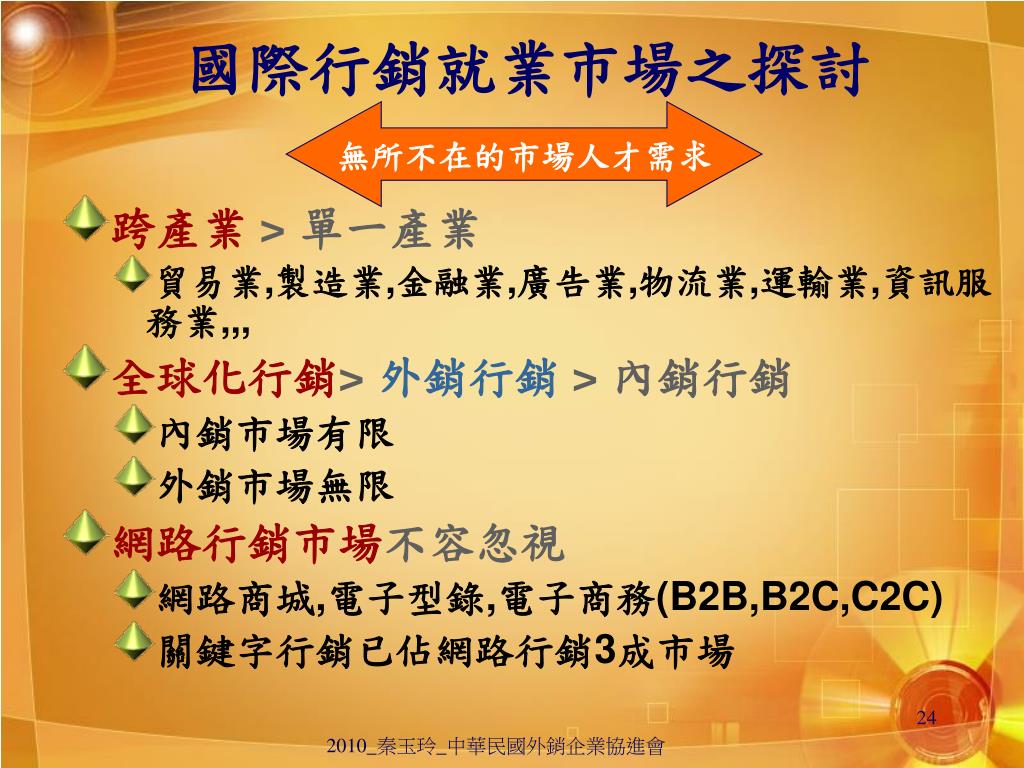 國際行銷就業市場之探討

無所不在的市場人才需求

跨產業 > 單一產業

貿易業,製造業,金融業,廣告業,物流業,運輸業,資訊服務業,,,

全球化行銷> 外銷行銷 > 內銷行銷

內銷市場有限

外銷市場無限

網路行銷市場不容忽視

網路商城,電子型錄,電子商務(B2B,B2C,C2C)

關鍵字行銷已佔網路行銷3成市場

24

2010_秦玉玲_中華民國外銷企業協進會